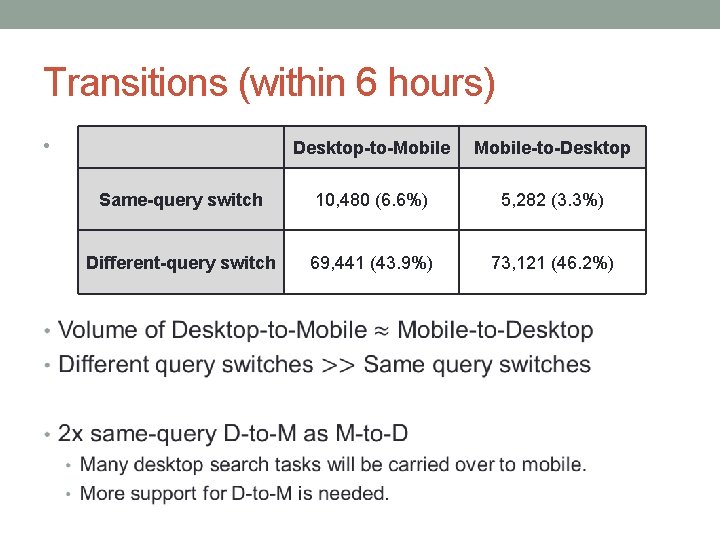 Transitions (within 6 hours)

•

| | Desktop-to-Mobile | Mobile-to-Desktop |
|---|---|---|
| Same-query switch | 10,480 (6.6%) | 5,282 (3.3%) |
| Different-query switch | 69,441 (43.9%) | 73,121 (46.2%) |

• Volume of Desktop-to-Mobile ≈ Mobile-to-Desktop
• Different query switches >> Same query switches

• 2x same-query D-to-M as M-to-D
• Many desktop search tasks will be carried over to mobile.
• More support for D-to-M is needed.